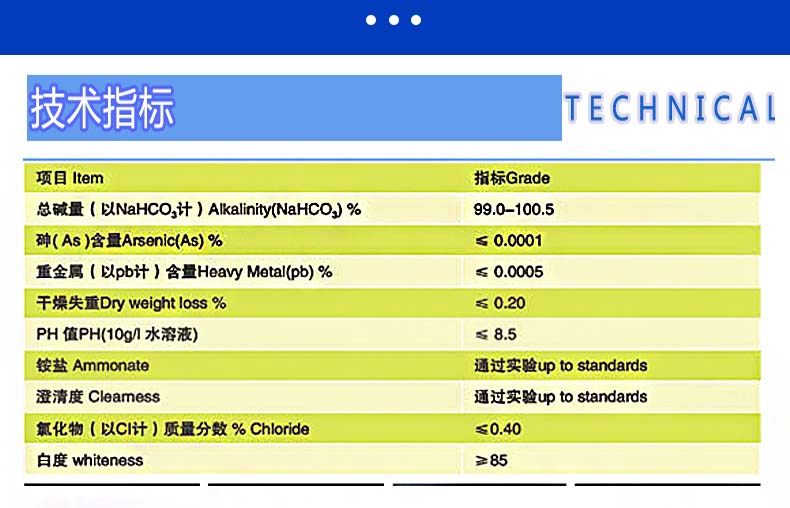 技术指标

TECHNICAL

| 项目 Item | 指标Grade |
|---|---|
| 总碱量（以$NaHCO_3$计）Alkalinity($NaHCO_3$) % | 99.0–100.5 |
| 砷( As )含量Arsenic(As) % | ≤ 0.0001 |
| 重金属（以pb计）含量Heavy Metal(pb) % | ≤ 0.0005 |
| 干燥失重Dry weight loss % | ≤ 0.20 |
| PH 值PH(10g/l 水溶液) | ≤ 8.5 |
| 铵盐 Ammonate | 通过实验up to standards |
| 澄清度 Clearness | 通过实验up to standards |
| 氯化物（以Cl计）质量分数 % Chloride | ≤0.40 |
| 白度 whiteness | ≥85 |